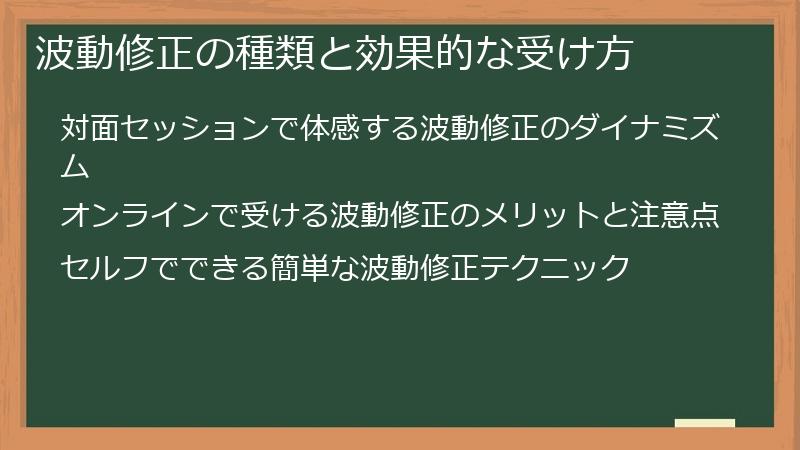 波動修正の種類と効果的な受け方

対面セッションで体感する波動修正のダイナミズム

オンラインで受ける波動修正のメリットと注意点

セルフでできる簡単な波動修正テクニック